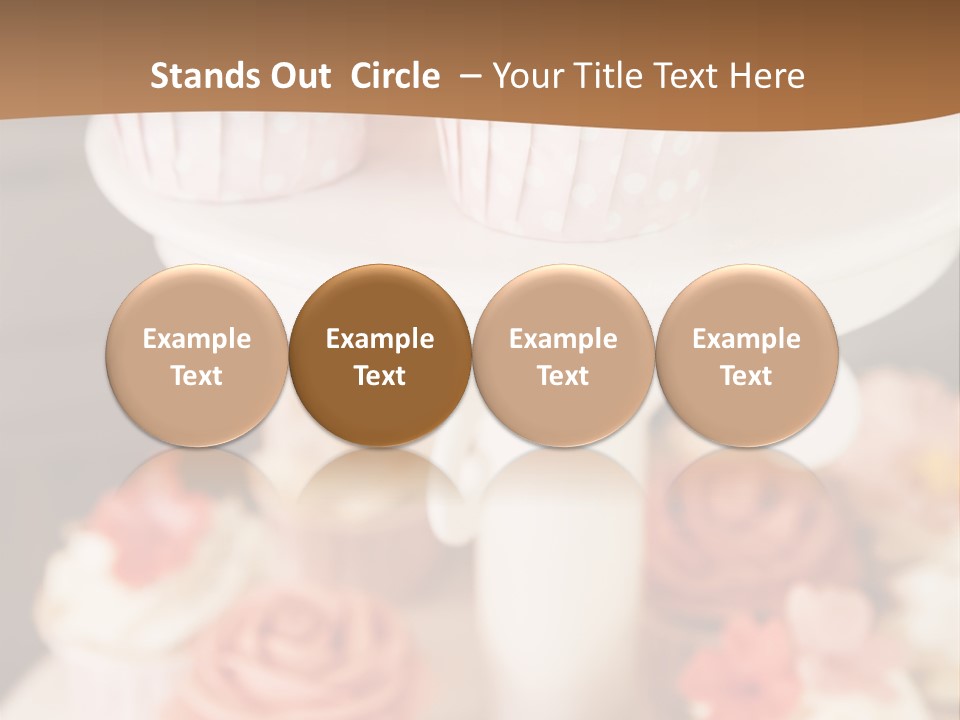 Stands Out Circle – Your Title Text Here

Example Text

Example Text

Example Text

Example Text